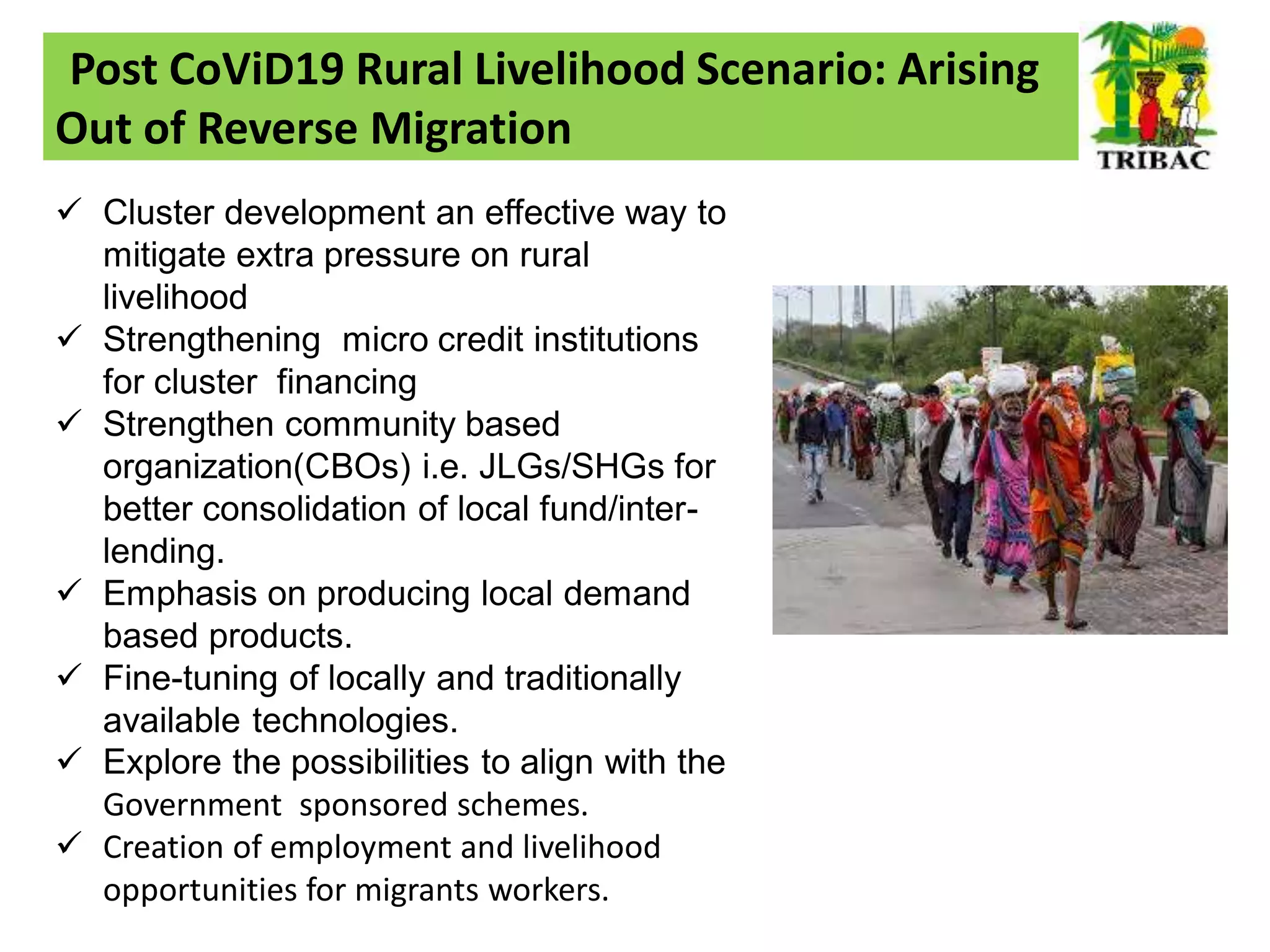 Post CoViD19 Rural Livelihood Scenario: Arising Out of Reverse Migration

TRIBAC

✓ Cluster development an effective way to mitigate extra pressure on rural livelihood
✓ Strengthening micro credit institutions for cluster financing
✓ Strengthen community based organization(CBOs) i.e. JLGs/SHGs for better consolidation of local fund/inter-lending.
✓ Emphasis on producing local demand based products.
✓ Fine-tuning of locally and traditionally available technologies.
✓ Explore the possibilities to align with the Government sponsored schemes.
✓ Creation of employment and livelihood opportunities for migrants workers.